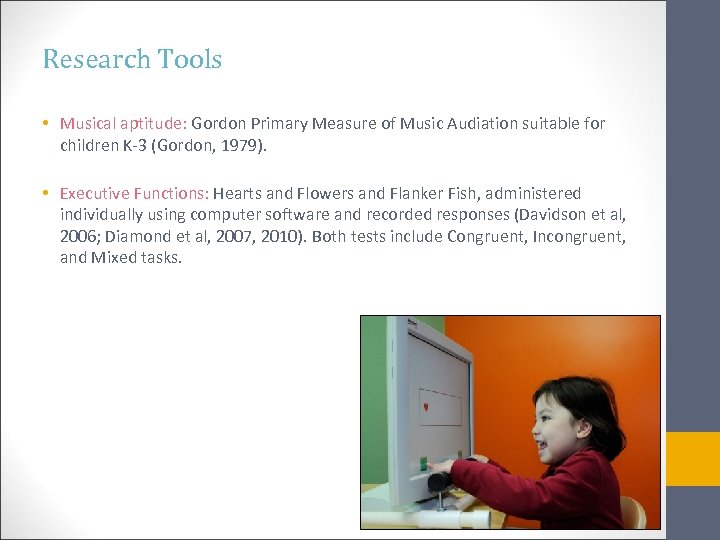 Research Tools

• Musical aptitude: Gordon Primary Measure of Music Audiation suitable for children K-3 (Gordon, 1979).

• Executive Functions: Hearts and Flowers and Flanker Fish, administered individually using computer software and recorded responses (Davidson et al, 2006; Diamond et al, 2007, 2010). Both tests include Congruent, Incongruent, and Mixed tasks.